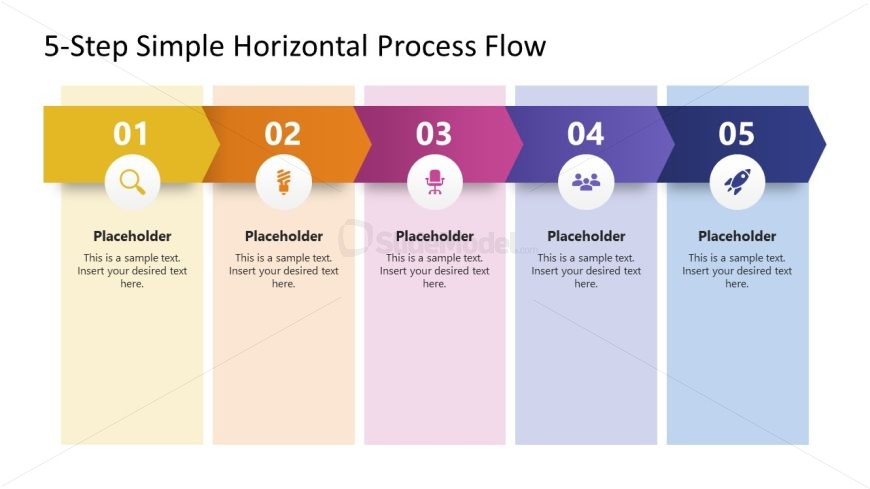 5-Step Simple Horizontal Process Flow

01

Placeholder

This is a sample text. Insert your desired text here.

02

Placeholder

This is a sample text. Insert your desired text here.

03

Placeholder

This is a sample text. Insert your desired text here.

04

Placeholder

This is a sample text. Insert your desired text here.

05

Placeholder

This is a sample text. Insert your desired text here.

SlideModel.com